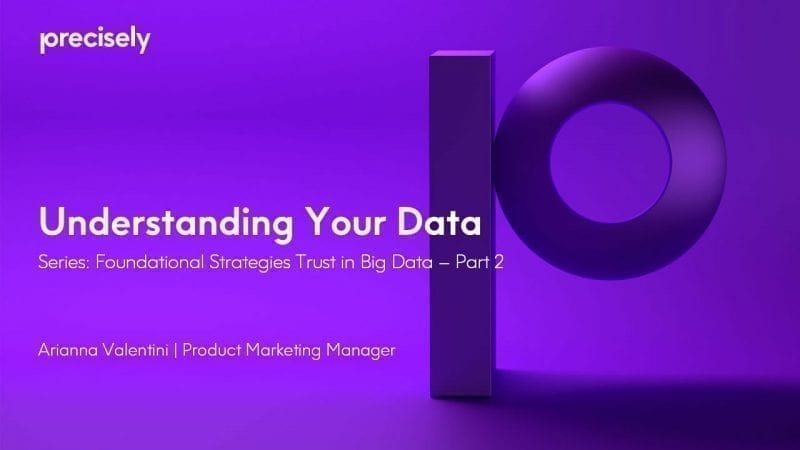 precisely

Understanding Your Data

Series: Foundational Strategies Trust in Big Data – Part 2

Arianna Valentini | Product Marketing Manager